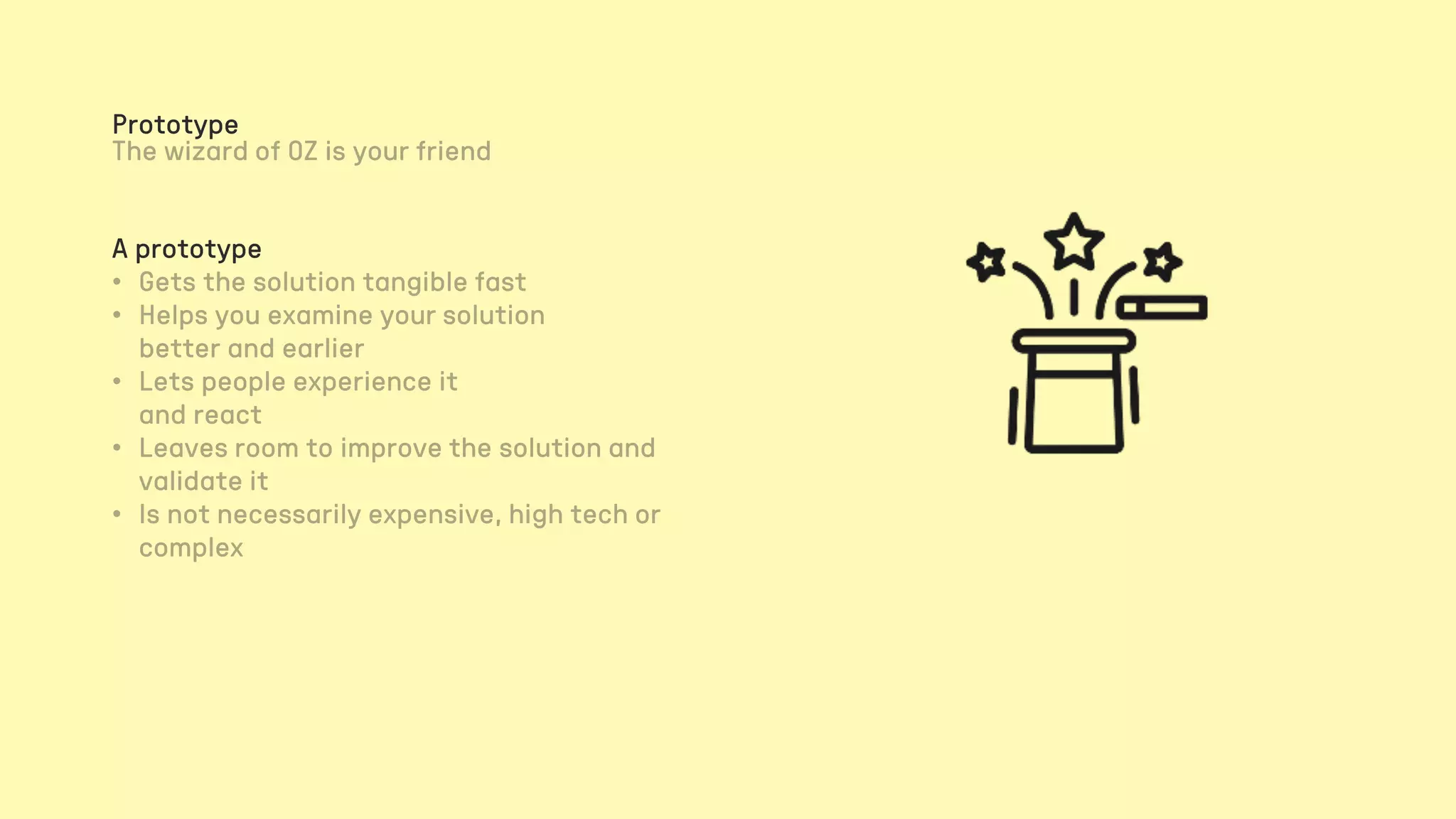 Prototype
The wizard of OZ is your friend

A prototype
• Gets the solution tangible fast
• Helps you examine your solution better and earlier
• Lets people experience it and react
• Leaves room to improve the solution and validate it
• Is not necessarily expensive, high tech or complex